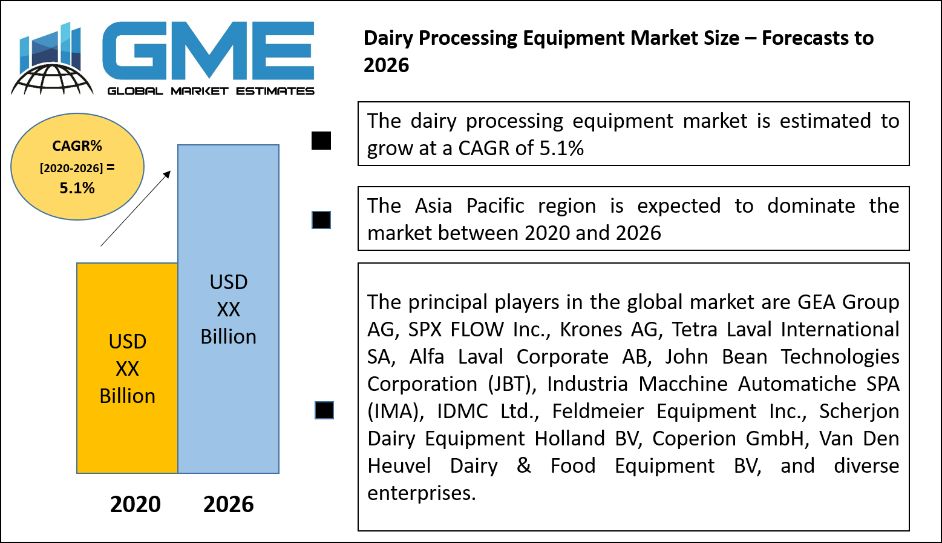 GME
GLOBAL MARKET ESTIMATES

Dairy Processing Equipment Market Size – Forecasts to 2026

CAGR% [2020-2026] = 5.1%

USD XX Billion

USD XX Billion

2020 2026

The dairy processing equipment market is estimated to grow at a CAGR of 5.1%

The Asia Pacific region is expected to dominate the market between 2020 and 2026

The principal players in the global market are GEA Group AG, SPX FLOW Inc., Krones AG, Tetra Laval International SA, Alfa Laval Corporate AB, John Bean Technologies Corporation (JBT), Industria Macchine Automatiche SPA (IMA), IDMC Ltd., Feldmeier Equipment Inc., Scherjon Dairy Equipment Holland BV, Coperion GmbH, Van Den Heuvel Dairy & Food Equipment BV, and diverse enterprises.